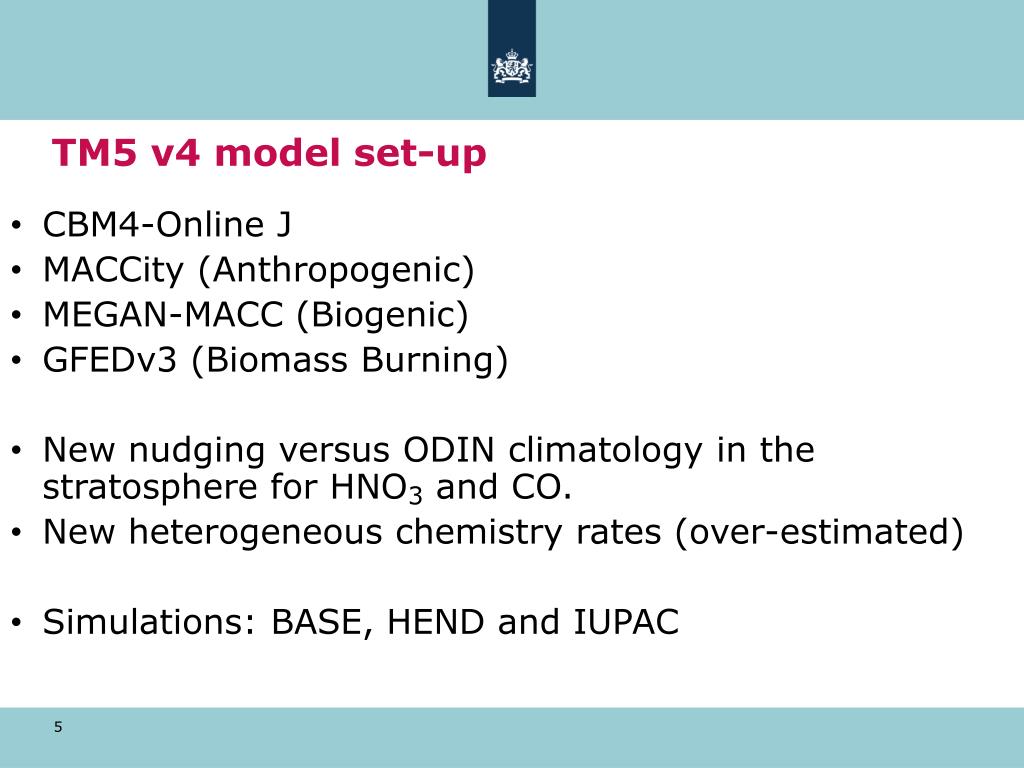 TM5 v4 model set-up

• CBM4-Online J
• MACCity (Anthropogenic)
• MEGAN-MACC (Biogenic)
• GFEDv3 (Biomass Burning)

• New nudging versus ODIN climatology in the stratosphere for $HNO_3$ and CO.
• New heterogeneous chemistry rates (over-estimated)

• Simulations: BASE, HEND and IUPAC

5